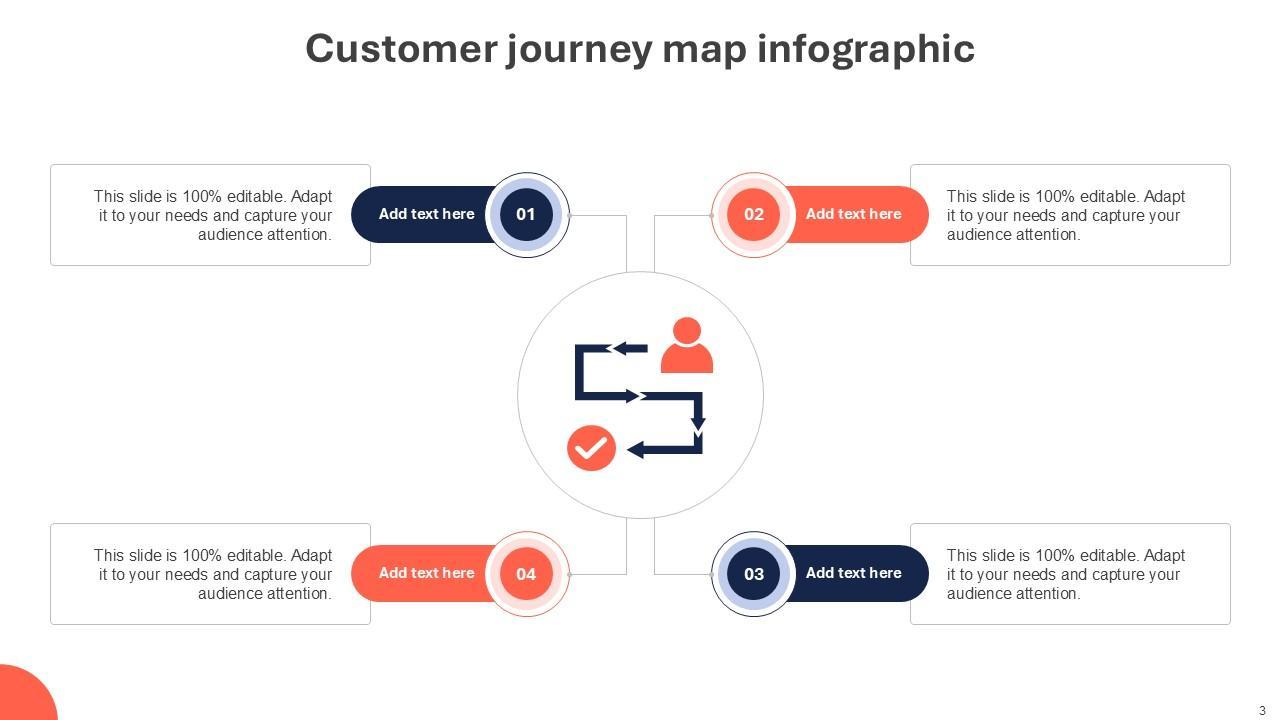 Customer journey map infographic

This slide is 100% editable. Adapt it to your needs and capture your audience attention.

Add text here

01

02

Add text here

This slide is 100% editable. Adapt it to your needs and capture your audience attention.

This slide is 100% editable. Adapt it to your needs and capture your audience attention.

Add text here

04

03

Add text here

This slide is 100% editable. Adapt it to your needs and capture your audience attention.

3